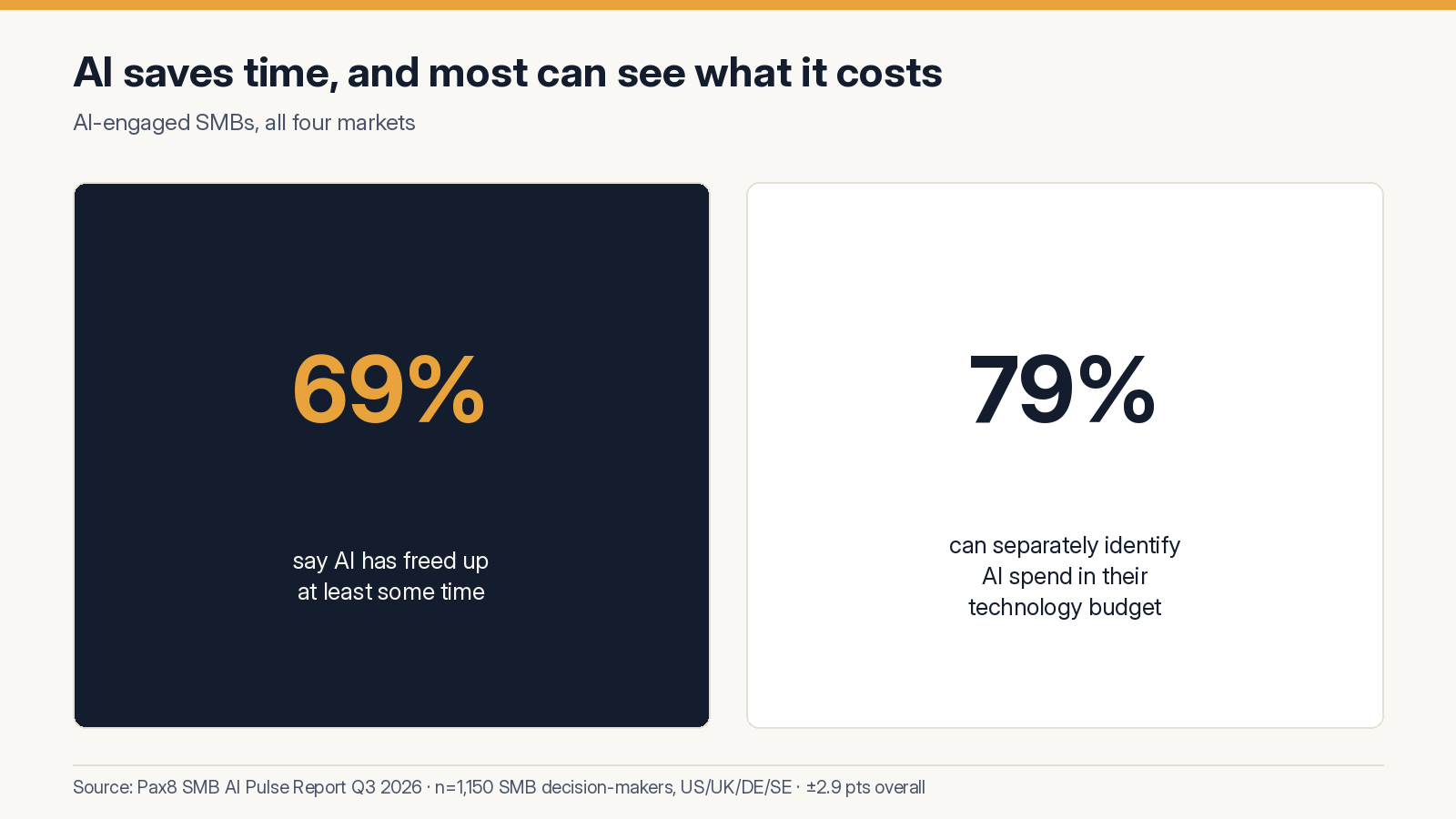 AI saves time, and most can see what it costs

AI-engaged SMBs, all four markets

69%

say AI has freed up at least some time

79%

can separately identify AI spend in their technology budget

Source: Pax8 SMB AI Pulse Report Q3 2026 · n=1,150 SMB decision-makers, US/UK/DE/SE · ±2.9 pts overall